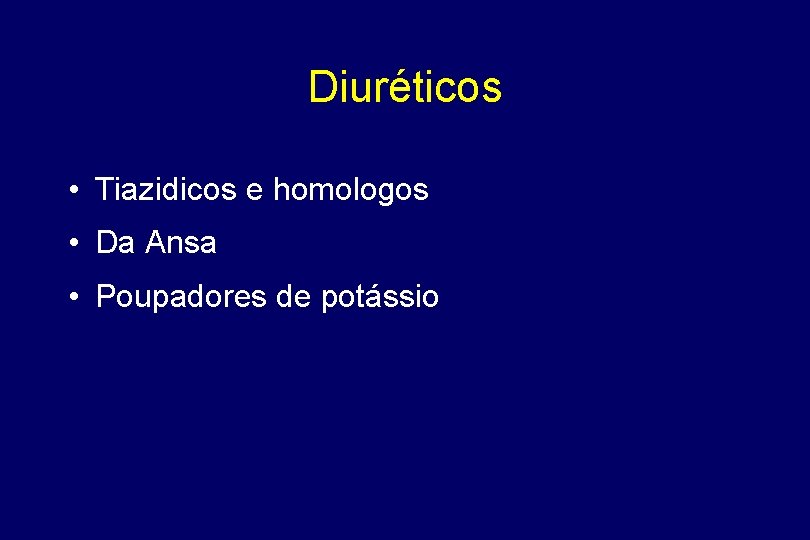 Diuréticos

• Tiazidicos e homologos
• Da Ansa
• Poupadores de potássio